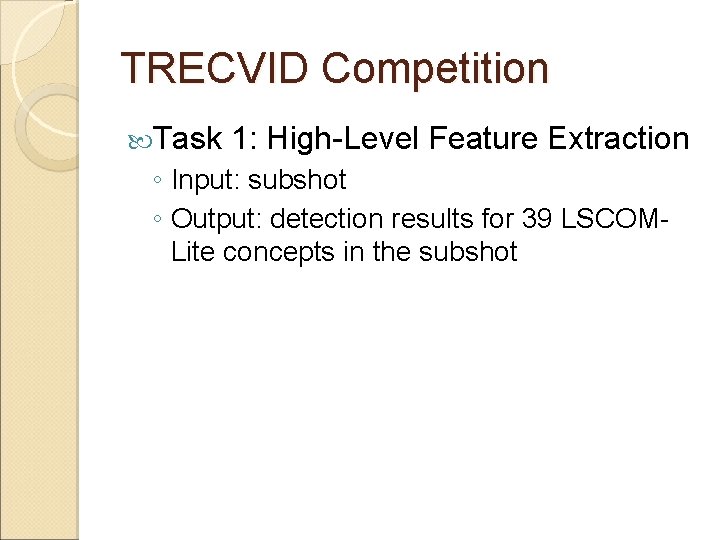 TRECVID Competition

Task 1: High-Level Feature Extraction

◦ Input: subshot

◦ Output: detection results for 39 LSCOM-Lite concepts in the subshot